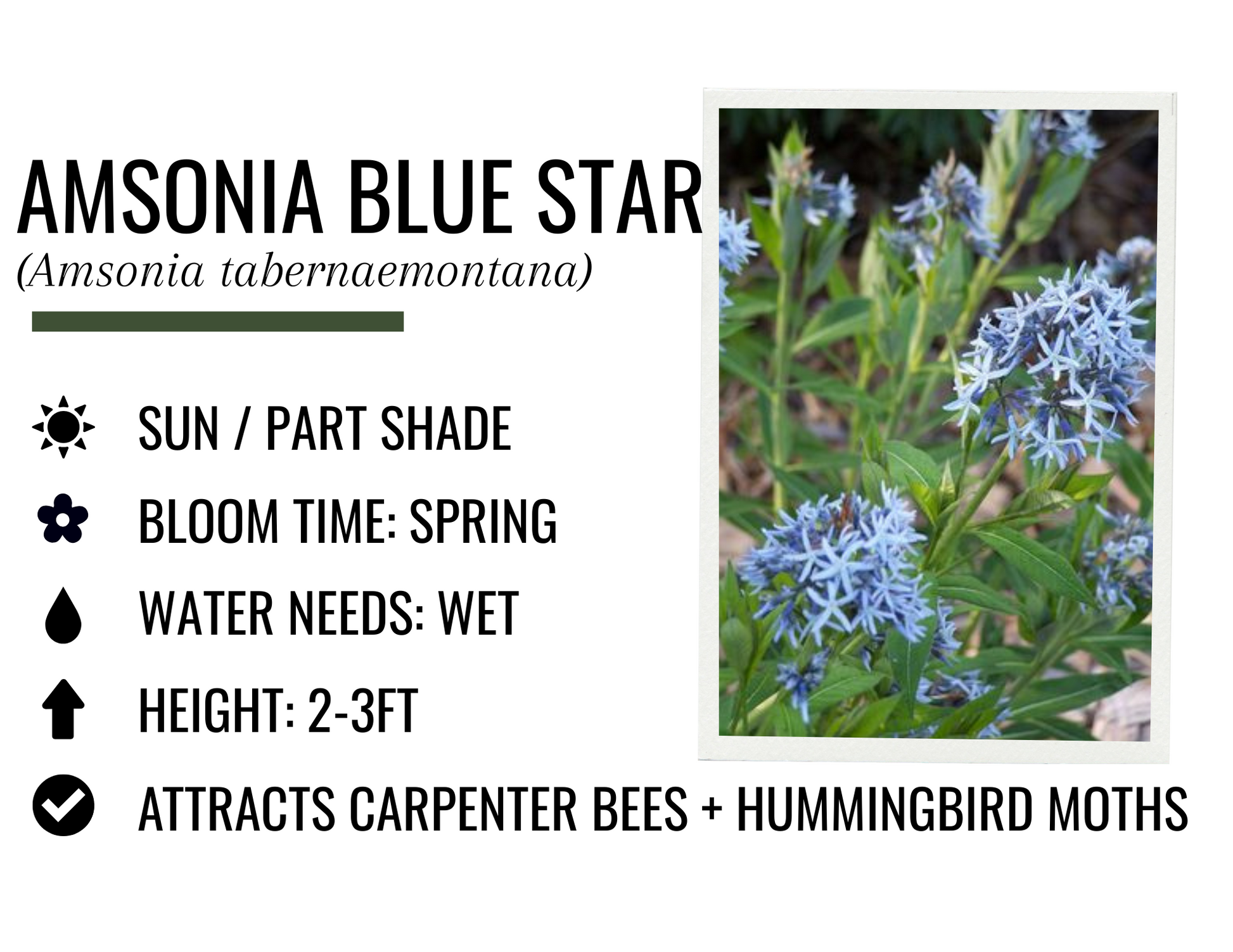 AMSONIA BLUE STAR
(Amsonia tabernaemontana)

SUN / PART SHADE

BLOOM TIME: SPRING

WATER NEEDS: WET

HEIGHT: 2-3FT

ATTRACTS CARPENTER BEES + HUMMINGBIRD MOTHS